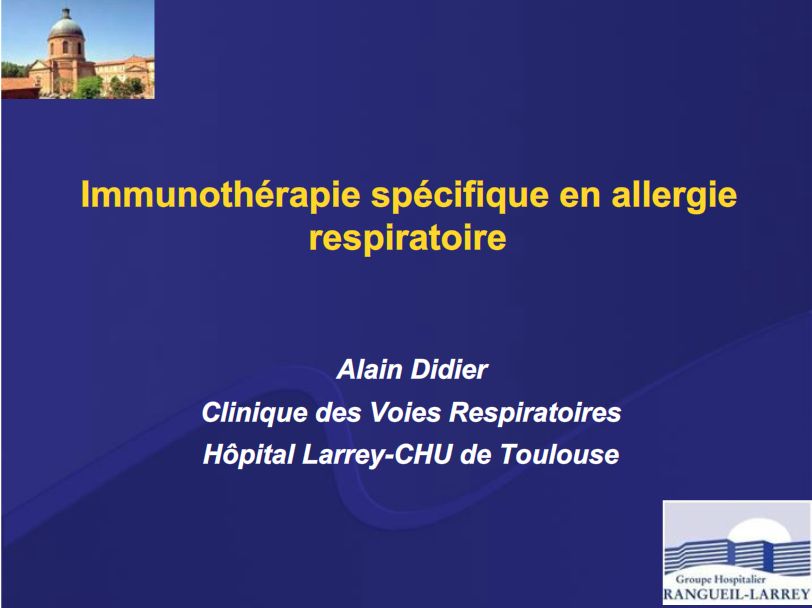 Immunothérapie spécifique en allergie respiratoire

Alain Didier
Clinique des Voies Respiratoires
Hôpital Larrey-CHU de Toulouse

Groupe Hospitalier
RANGUEIL-LARREY